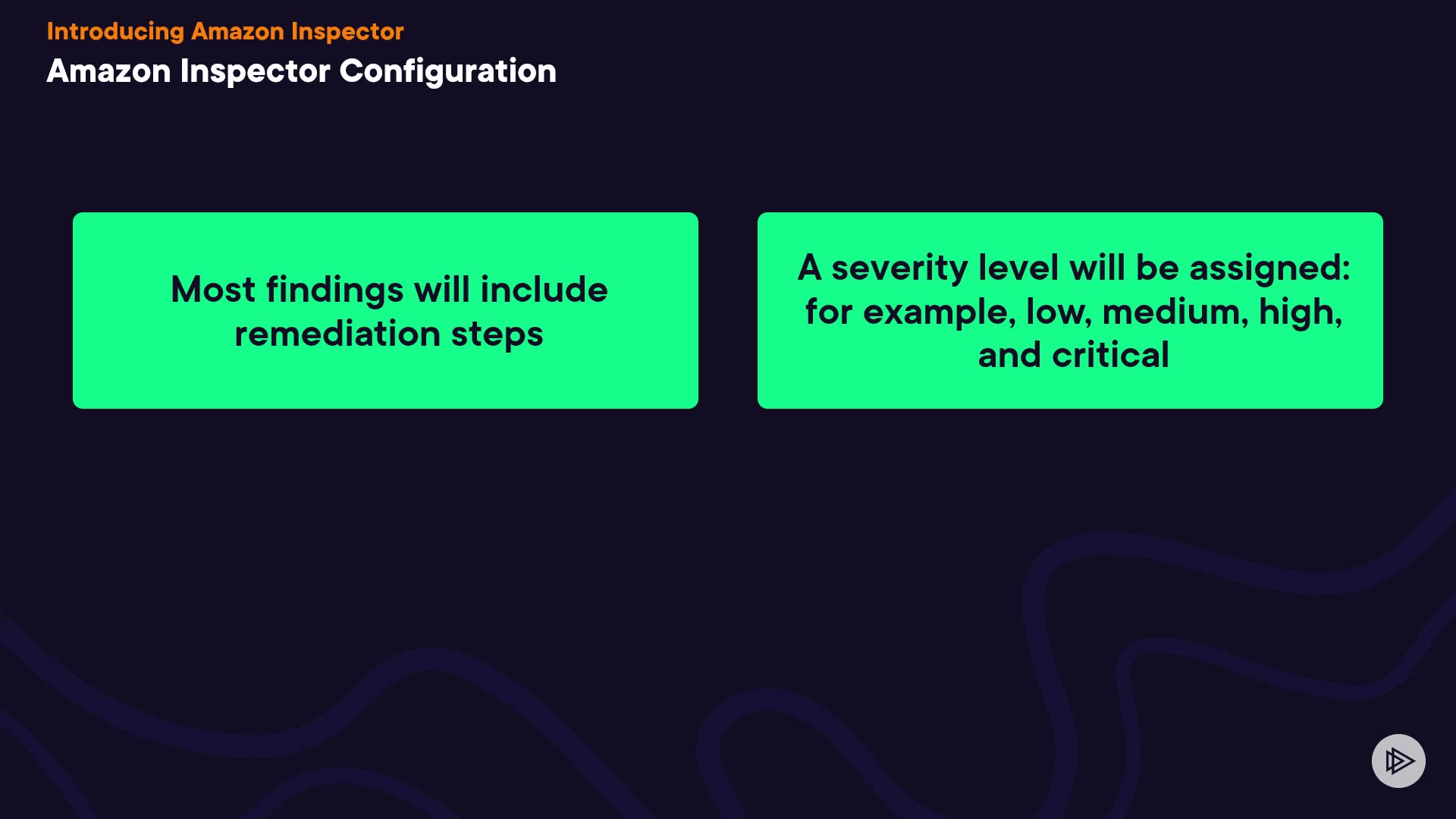 Introducing Amazon Inspector
Amazon Inspector Configuration

Most findings will include remediation steps

A severity level will be assigned: for example, low, medium, high, and critical